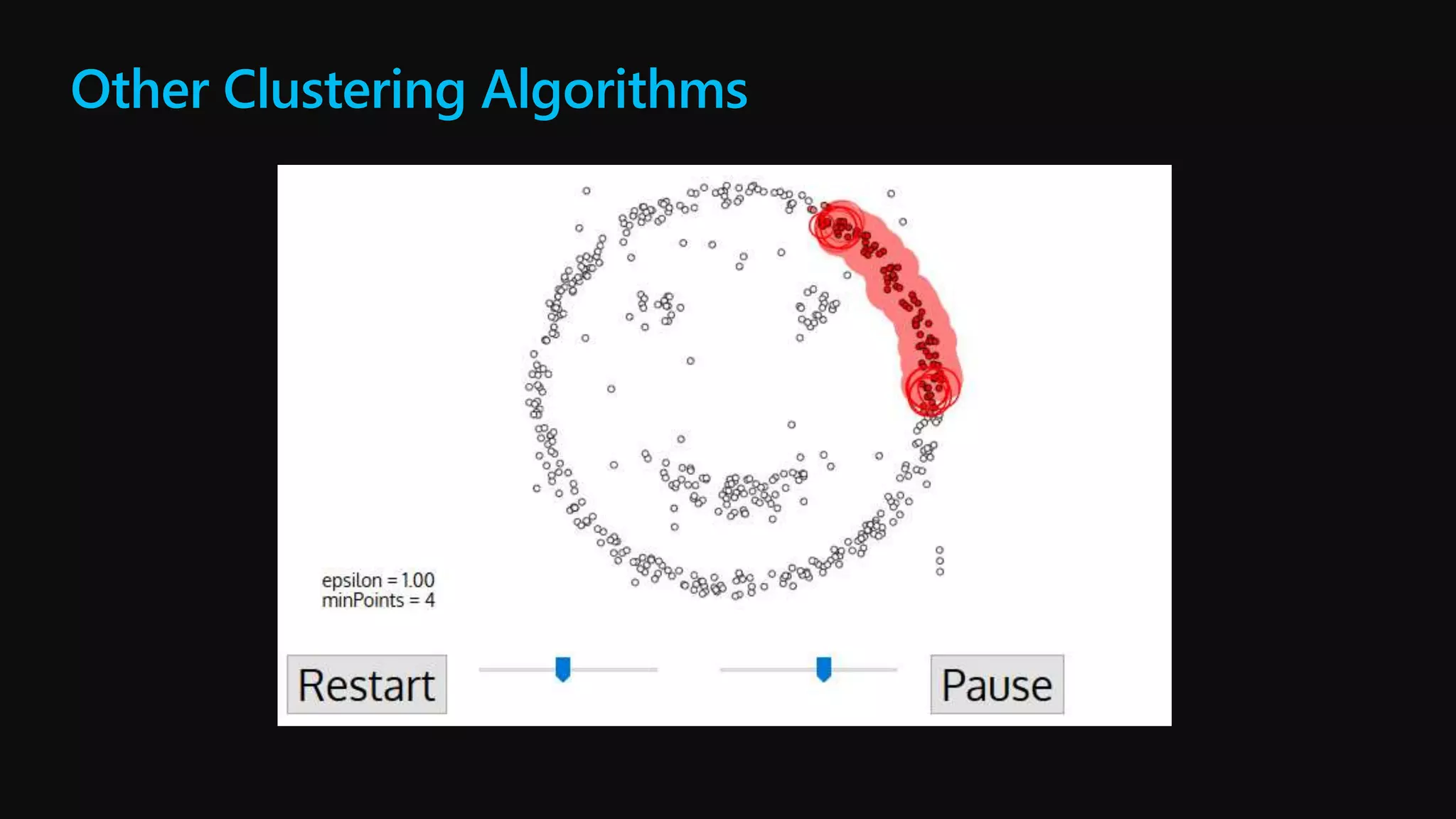 Other Clustering Algorithms

epsilon = 1.00
minPoints = 4

Restart

Pause